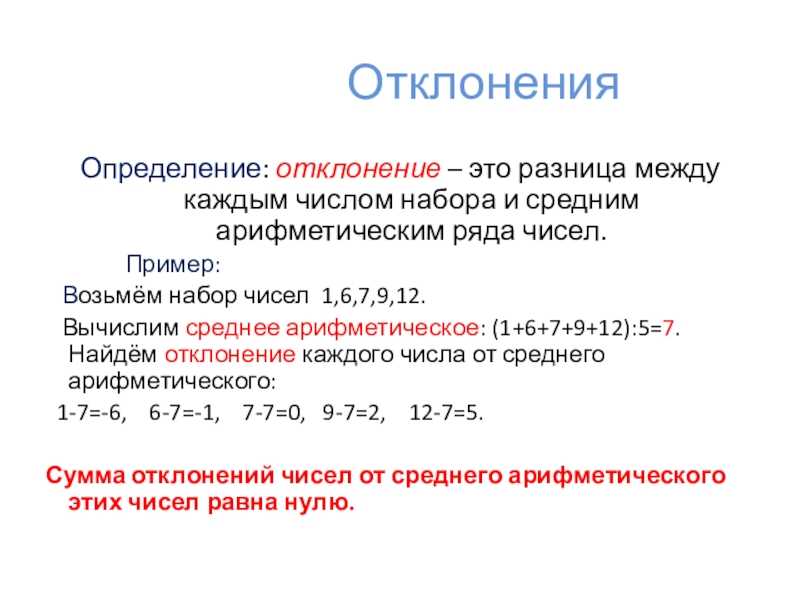 Отклонения

Определение: отклонение – это разница между каждым числом набора и средним арифметическим ряда чисел.

Пример:

Возьмём набор чисел 1,6,7,9,12.

Вычислим среднее арифметическое: (1+6+7+9+12):5=7.

Найдём отклонение каждого числа от среднего арифметического:

1-7=-6, 6-7=-1, 7-7=0, 9-7=2, 12-7=5.

Сумма отклонений чисел от среднего арифметического этих чисел равна нулю.